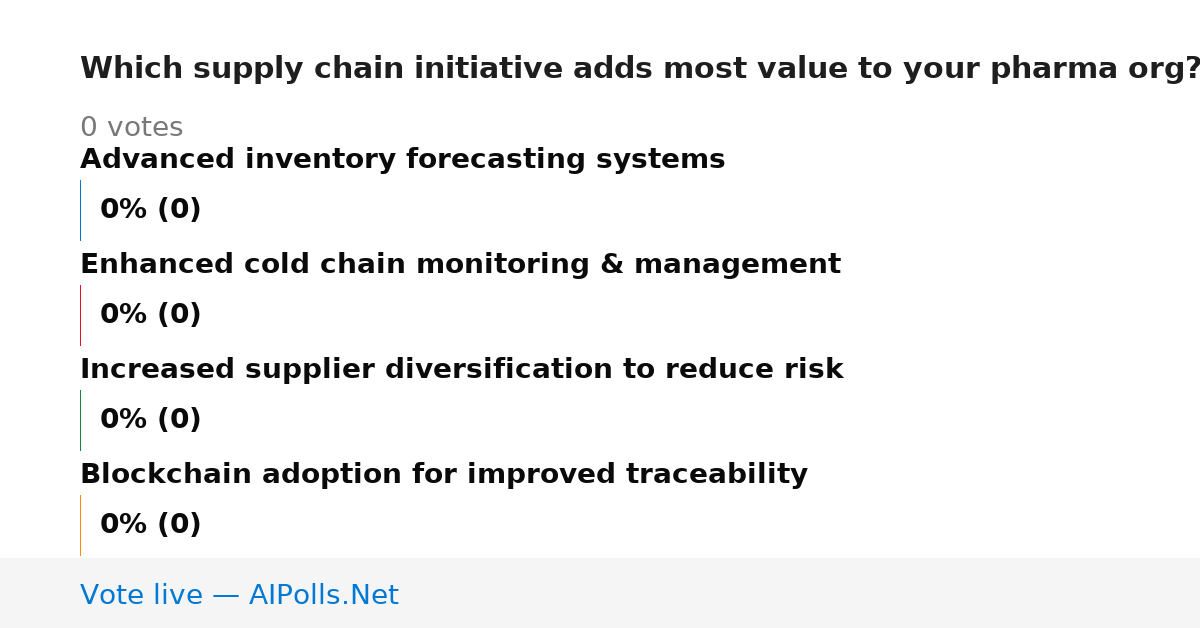 Which supply chain initiative adds most value to your pharma org?

0 votes

Advanced inventory forecasting systems

0% (0)

Enhanced cold chain monitoring & management

0% (0)

Increased supplier diversification to reduce risk

0% (0)

Blockchain adoption for improved traceability

0% (0)

Vote live — AIPolls.Net